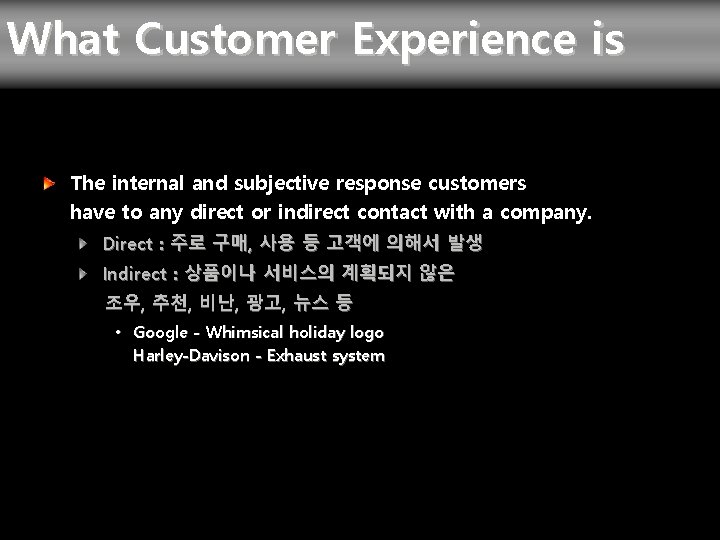 What Customer Experience is

The internal and subjective response customers have to any direct or indirect contact with a company.

Direct : 주로 구매, 사용 등 고객에 의해서 발생

Indirect : 상품이나 서비스의 계획되지 않은 조우, 추천, 비난, 광고, 뉴스 등

• Google - Whimsical holiday logo
Harley-Davison - Exhaust system